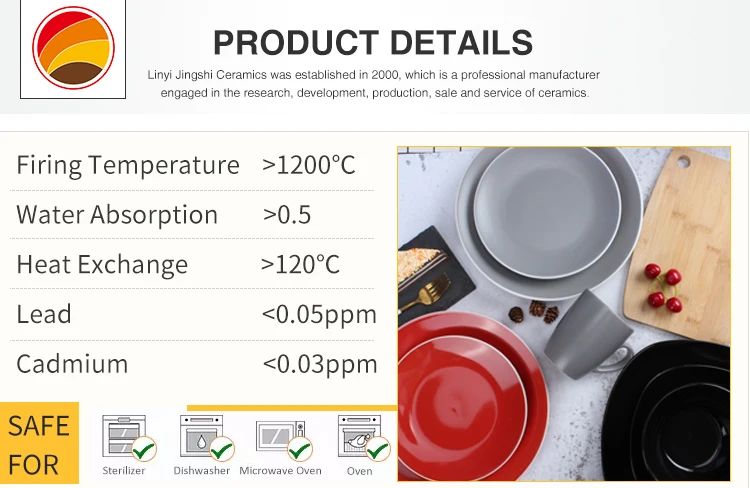 PRODUCT DETAILS

Linyi Jingshi Ceramics was established in 2000, which is a professional manufacturer engaged in the research, development, production, sale and service of ceramics.

| Firing Temperature | >1200°C |
|---|---|
| Water Absorption | >0.5 |
| Heat Exchange | >120°C |
| Lead | <0.05ppm |
| Cadmium | <0.03ppm |

SAFE FOR

Sterilizer Dishwasher Microwave Oven Oven